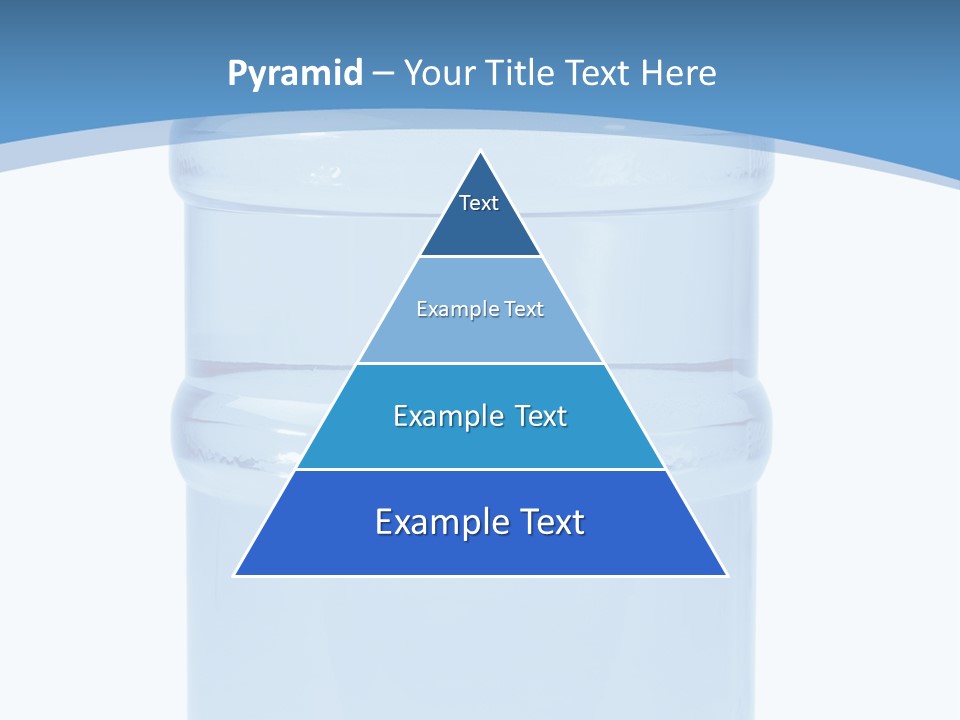 Pyramid – Your Title Text Here

Text

Example Text

Example Text

Example Text